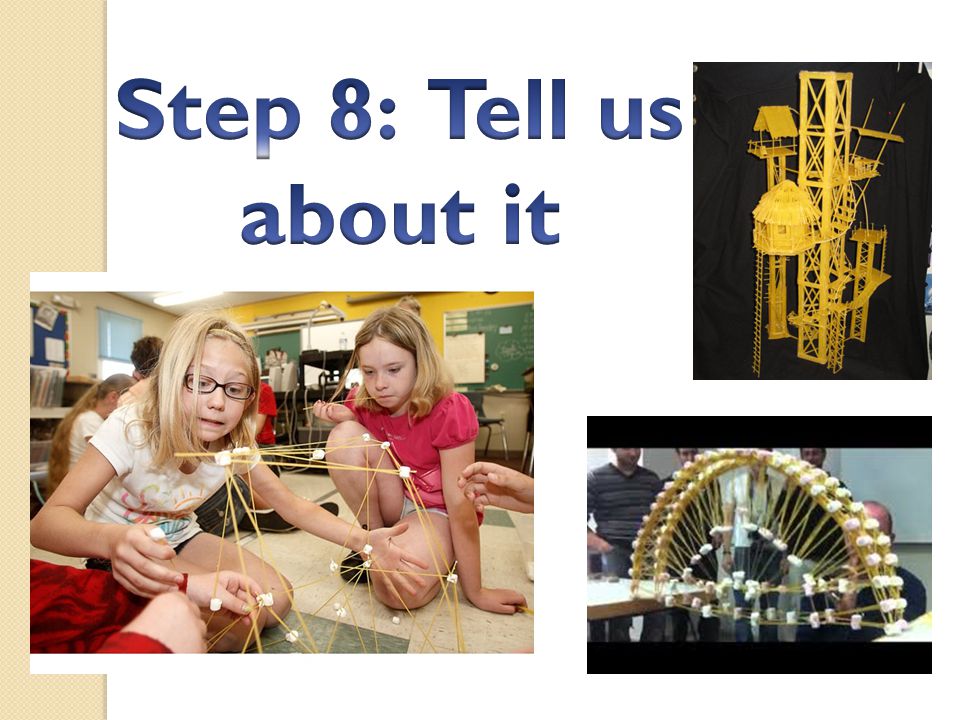 Step 8: Tell us about it